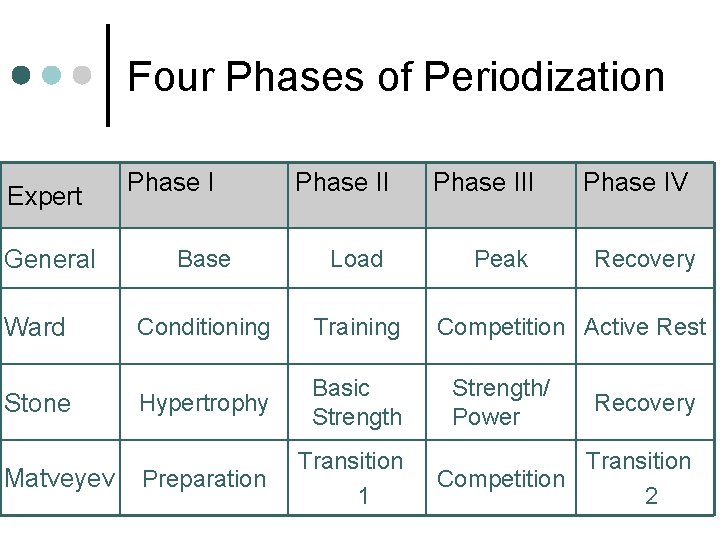 Four Phases of Periodization

| Expert | Phase I | Phase II | Phase III | Phase IV |
|---|---|---|---|---|
| General | Base | Load | Peak | Recovery |
| Ward | Conditioning | Training | Competition | Active Rest |
| Stone | Hypertrophy | Basic Strength | Strength/ Power | Recovery |
| Matveyev | Preparation | Transition 1 | Competition | Transition 2 |